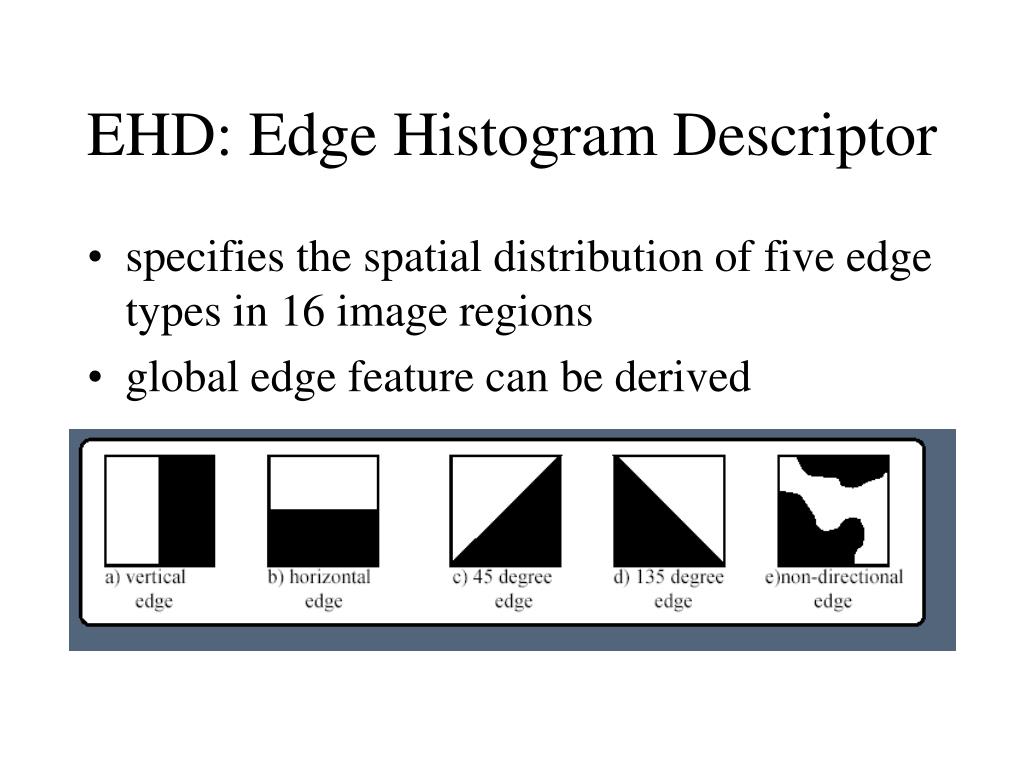 EHD: Edge Histogram Descriptor

• specifies the spatial distribution of five edge types in 16 image regions
• global edge feature can be derived

a) vertical edge
b) horizontal edge
c) 45 degree edge
d) 135 degree edge
e)non-directional edge